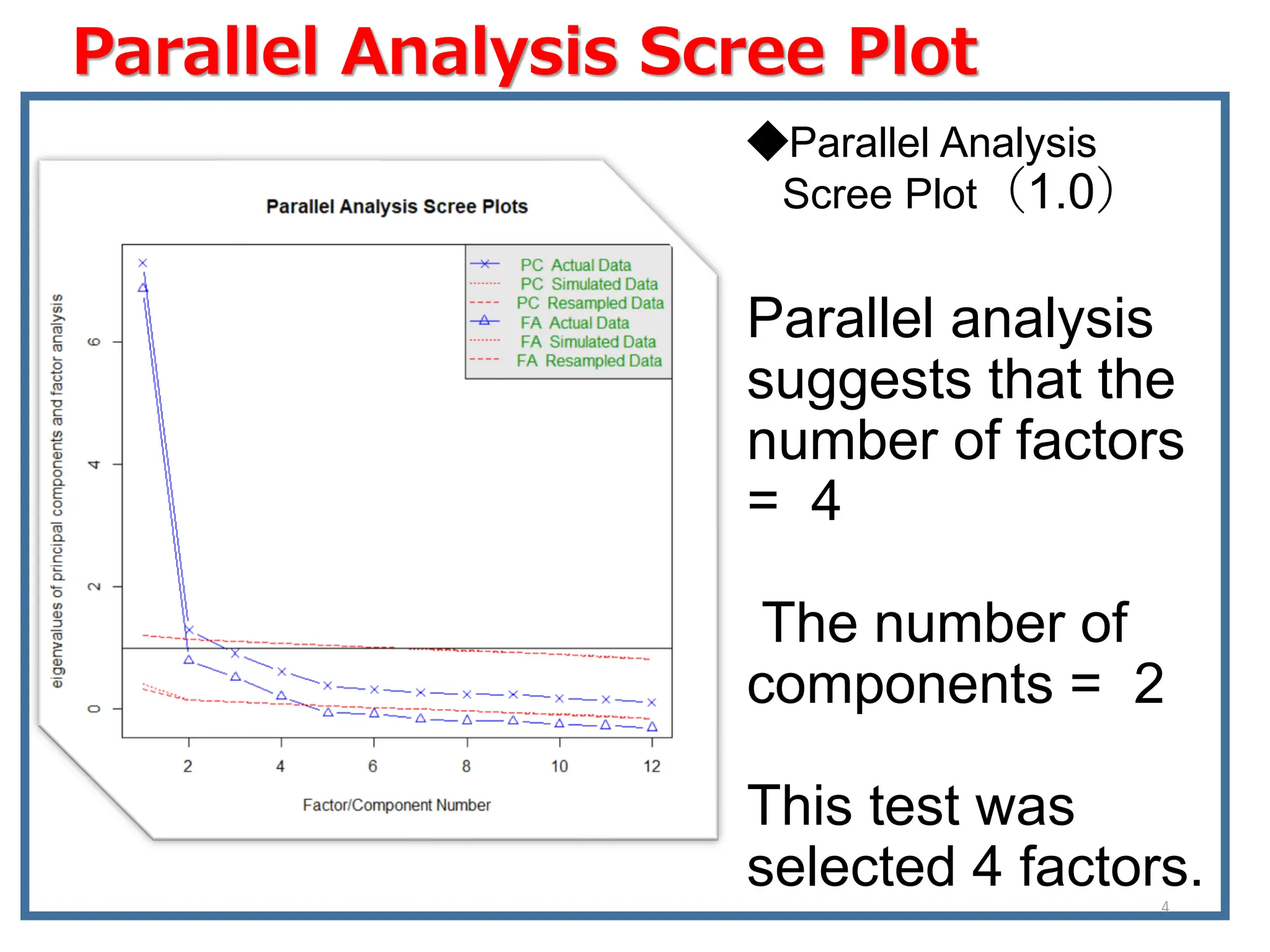 Parallel Analysis Scree Plot

Parallel Analysis Scree Plots

PC Actual Data
PC Simulated Data
PC Resampled Data
FA Actual Data
FA Simulated Data
FA Resampled Data

eigenvalues of principal components and factor analysis

0
2
4
6

2
4
6
8
10
12

Factor/Component Number

◆Parallel Analysis Scree Plot （1.0）

Parallel analysis suggests that the number of factors = 4

The number of components = 2

This test was selected 4 factors.

4